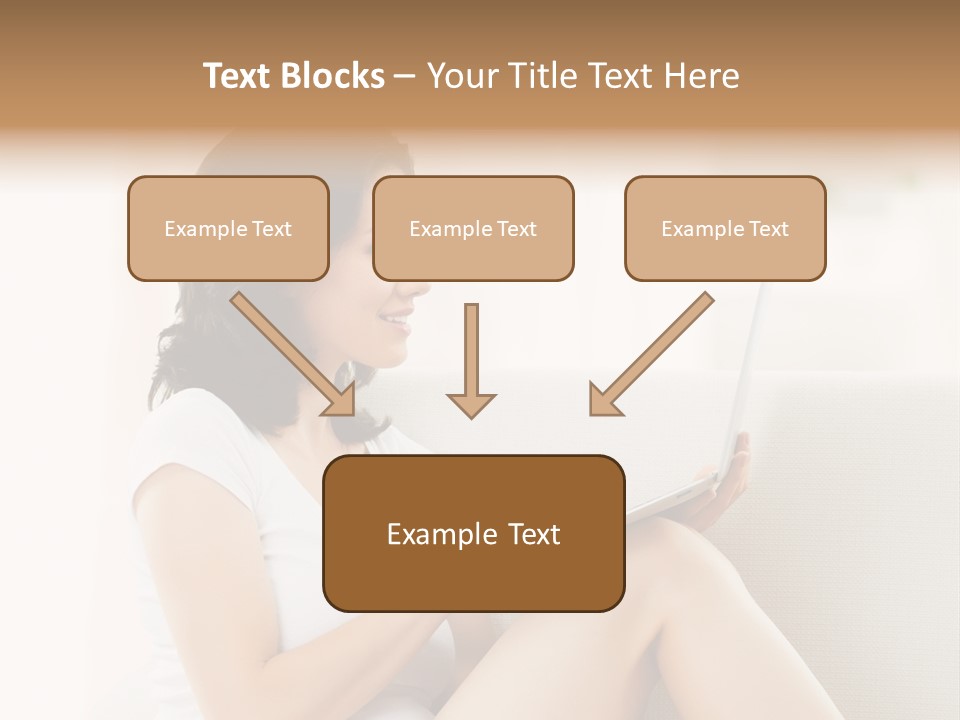 Text Blocks – Your Title Text Here

Example Text

Example Text

Example Text

Example Text